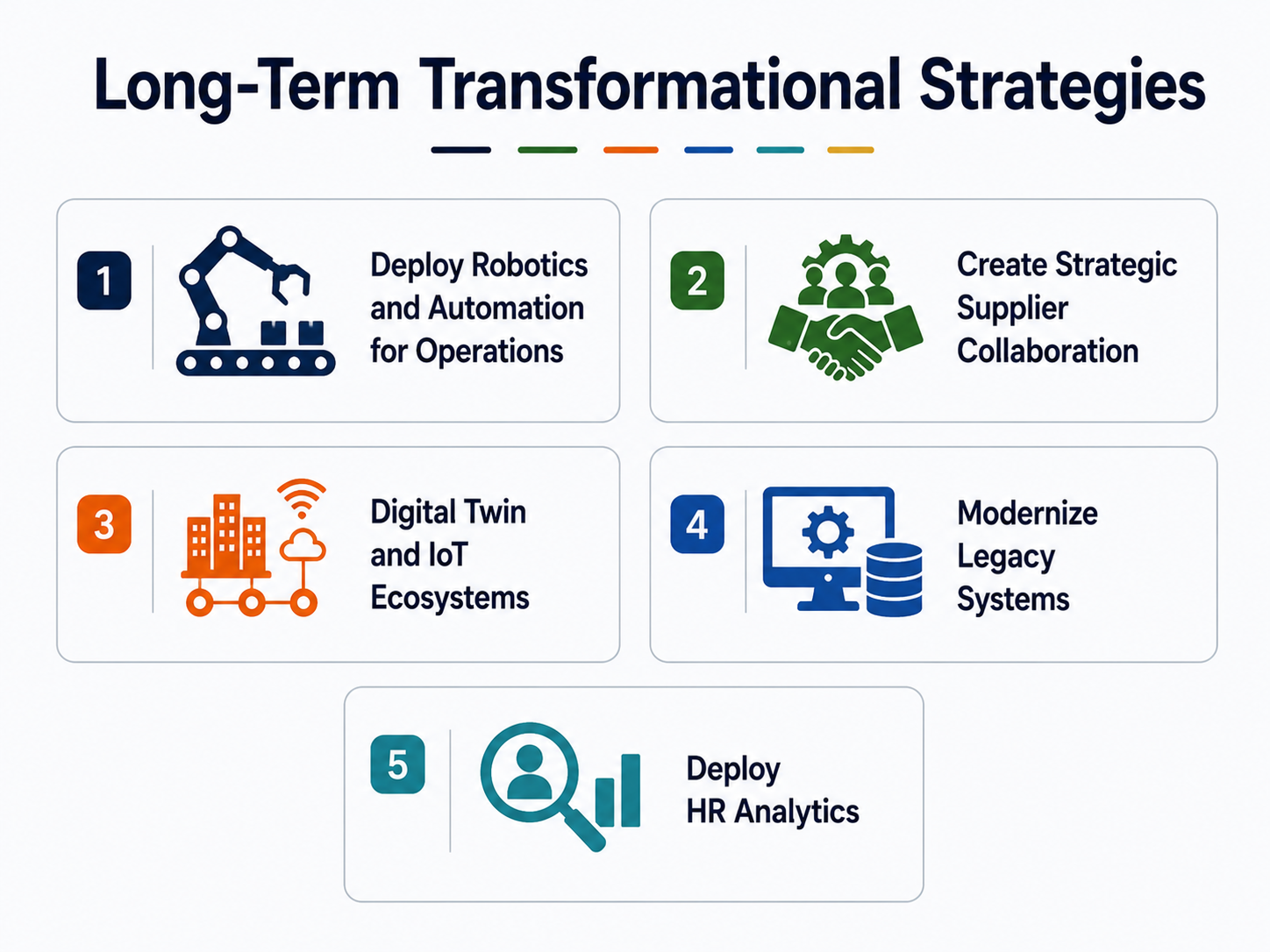 Long-Term Transformational Strategies

1 Deploy Robotics and Automation for Operations

2 Create Strategic Supplier Collaboration

3 Digital Twin and IoT Ecosystems

4 Modernize Legacy Systems

5 Deploy HR Analytics